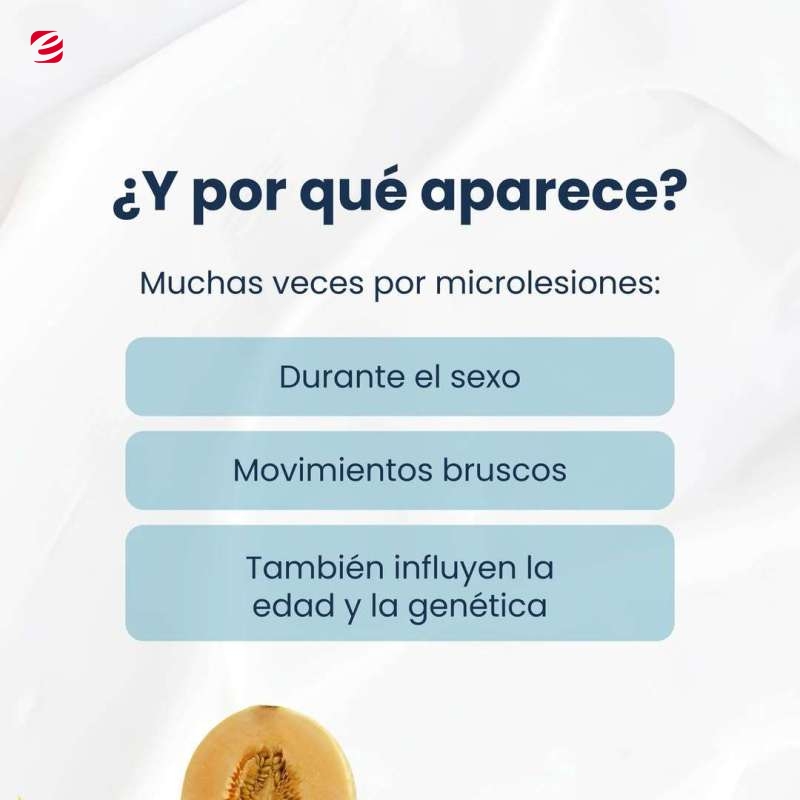 ¿Y por qué aparece?

Muchas veces por microlesiones:

Durante el sexo

Movimientos bruscos

También influyen la edad y la genética